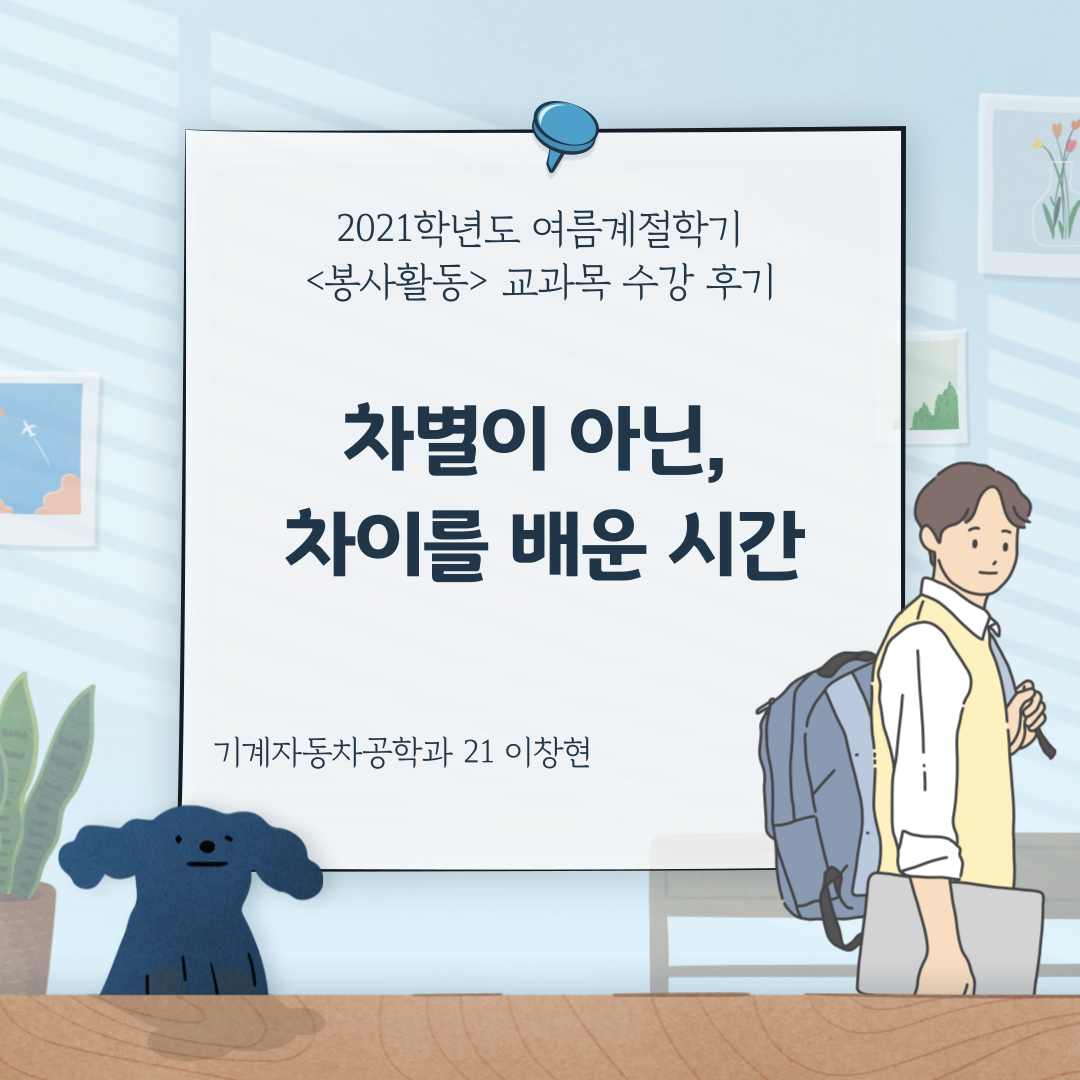 2021학년도 여름계절학기
<봉사활동> 교과목 수강 후기

차별이 아닌,
차이를 배운 시간

기계자동차공학과 21 이창현